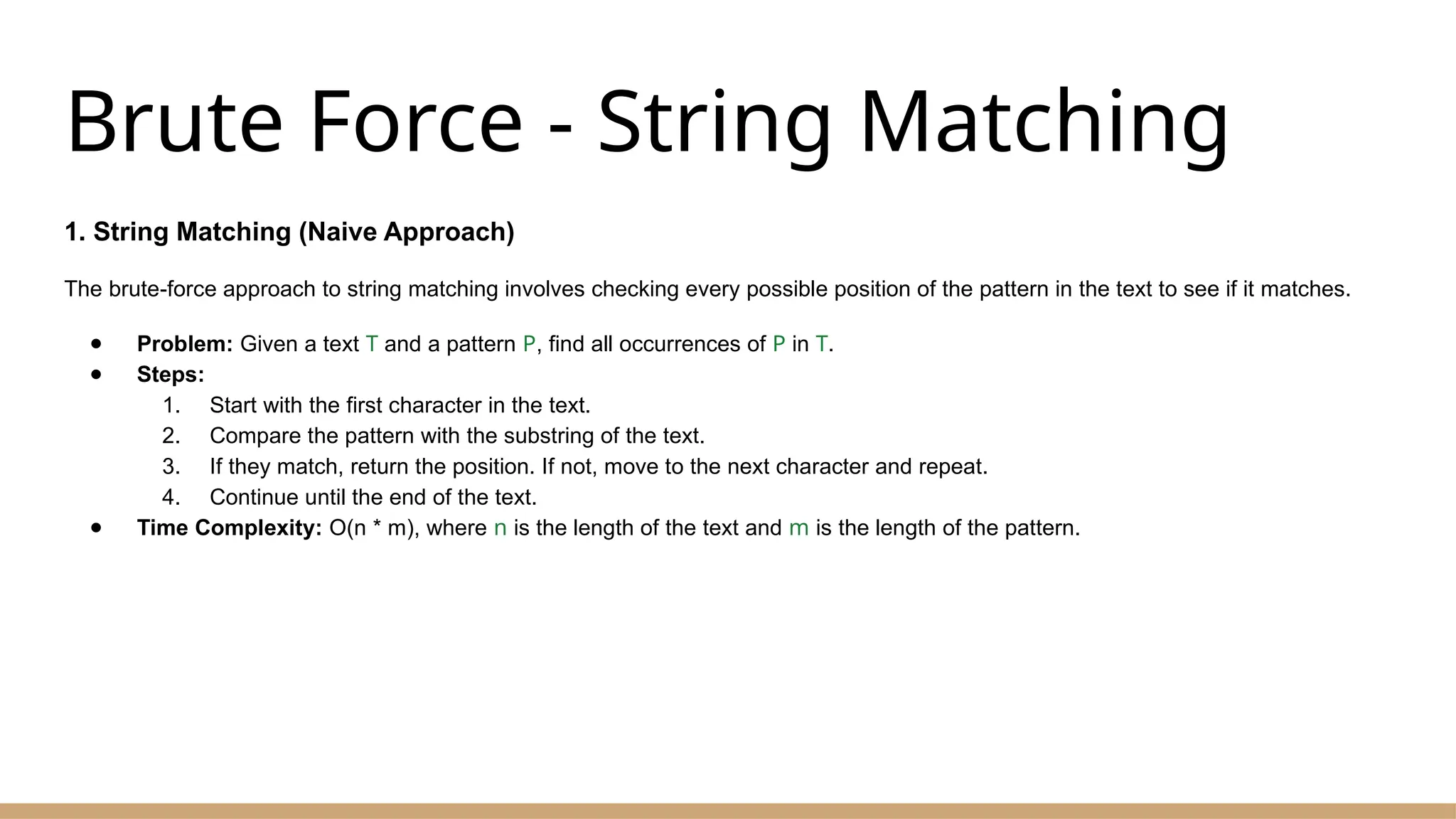 Brute Force - String Matching

1. String Matching (Naive Approach)

The brute-force approach to string matching involves checking every possible position of the pattern in the text to see if it matches.

- Problem: Given a text T and a pattern P, find all occurrences of P in T.
- Steps:
  1. Start with the first character in the text.
  2. Compare the pattern with the substring of the text.
  3. If they match, return the position. If not, move to the next character and repeat.
  4. Continue until the end of the text.
- Time Complexity: O(n * m), where n is the length of the text and m is the length of the pattern.